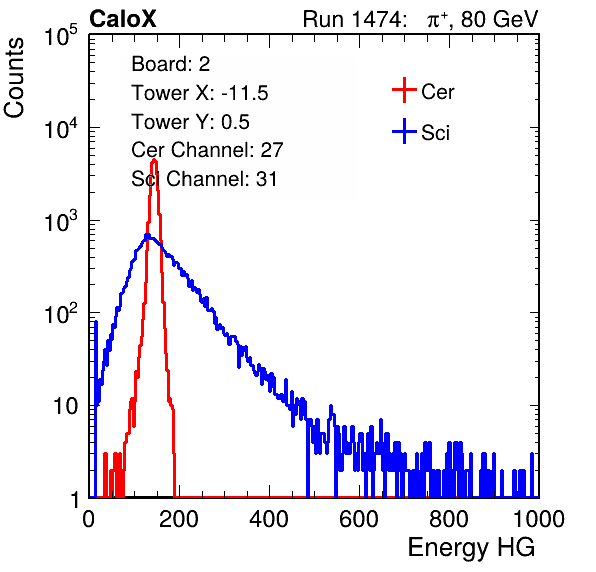 CaloX

Run 1474: $\pi^+$, 80 GeV

Counts

$10^5$

$10^4$

$10^3$

$10^2$

10

1

Board: 2
Tower X: -11.5
Tower Y: 0.5
Cer Channel: 27
Sci Channel: 31

Cer

Sci

0

200

400

600

800

1000

Energy HG